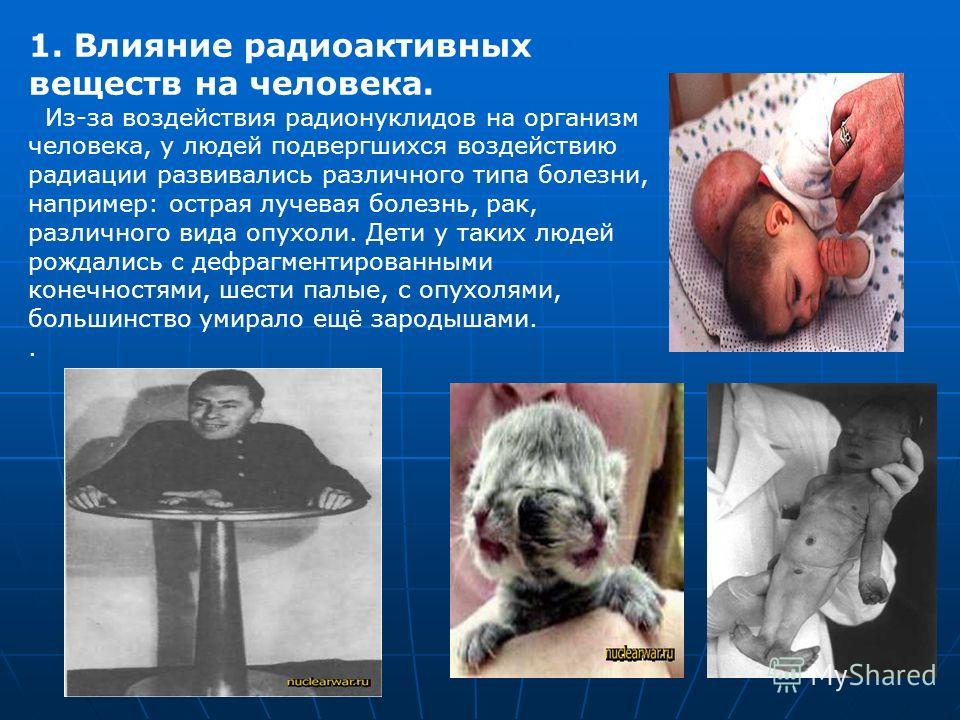 1. Влияние радиоактивных веществ на человека.

Из-за воздействия радионуклидов на организм человека, у людей подвергшихся воздействию радиации развивались различного типа болезни, например: острая лучевая болезнь, рак, различного вида опухоли. Дети у таких людей рождались с дефрагментированными конечностями, шести палые, с опухолями, большинство умирало ещё зародышами.

.

nuclearwar.ru

nuclearwar.ru

MyShared